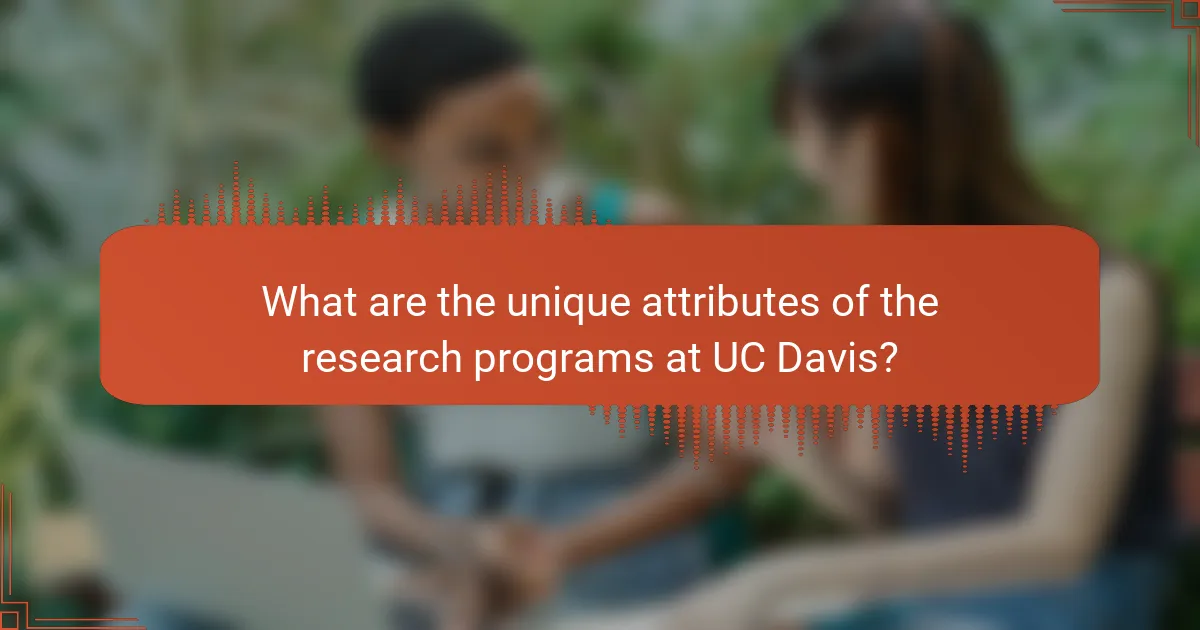 What are the unique attributes of the research programs at UC Davis?